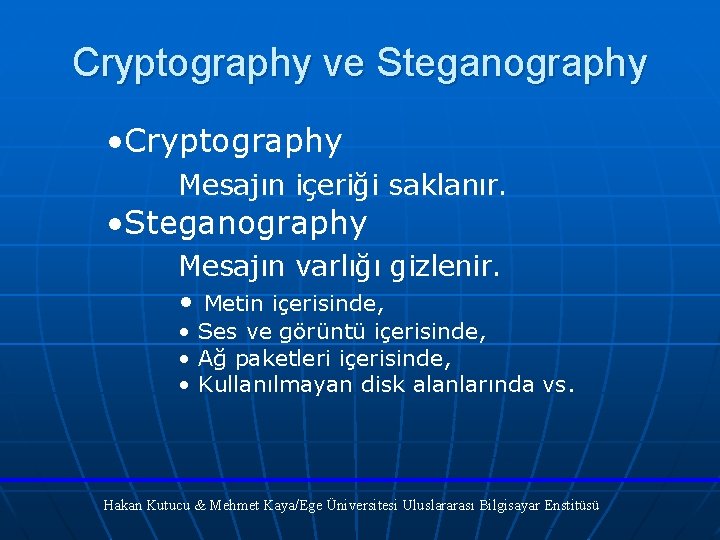 Cryptography ve Steganography

•Cryptography

Mesajın içeriği saklanır.

•Steganography

Mesajın varlığı gizlenir.

• Metin içerisinde,
• Ses ve görüntü içerisinde,
• Ağ paketleri içerisinde,
• Kullanılmayan disk alanlarında vs.

Hakan Kutucu & Mehmet Kaya/Ege Üniversitesi Uluslararası Bilgisayar Enstitüsü